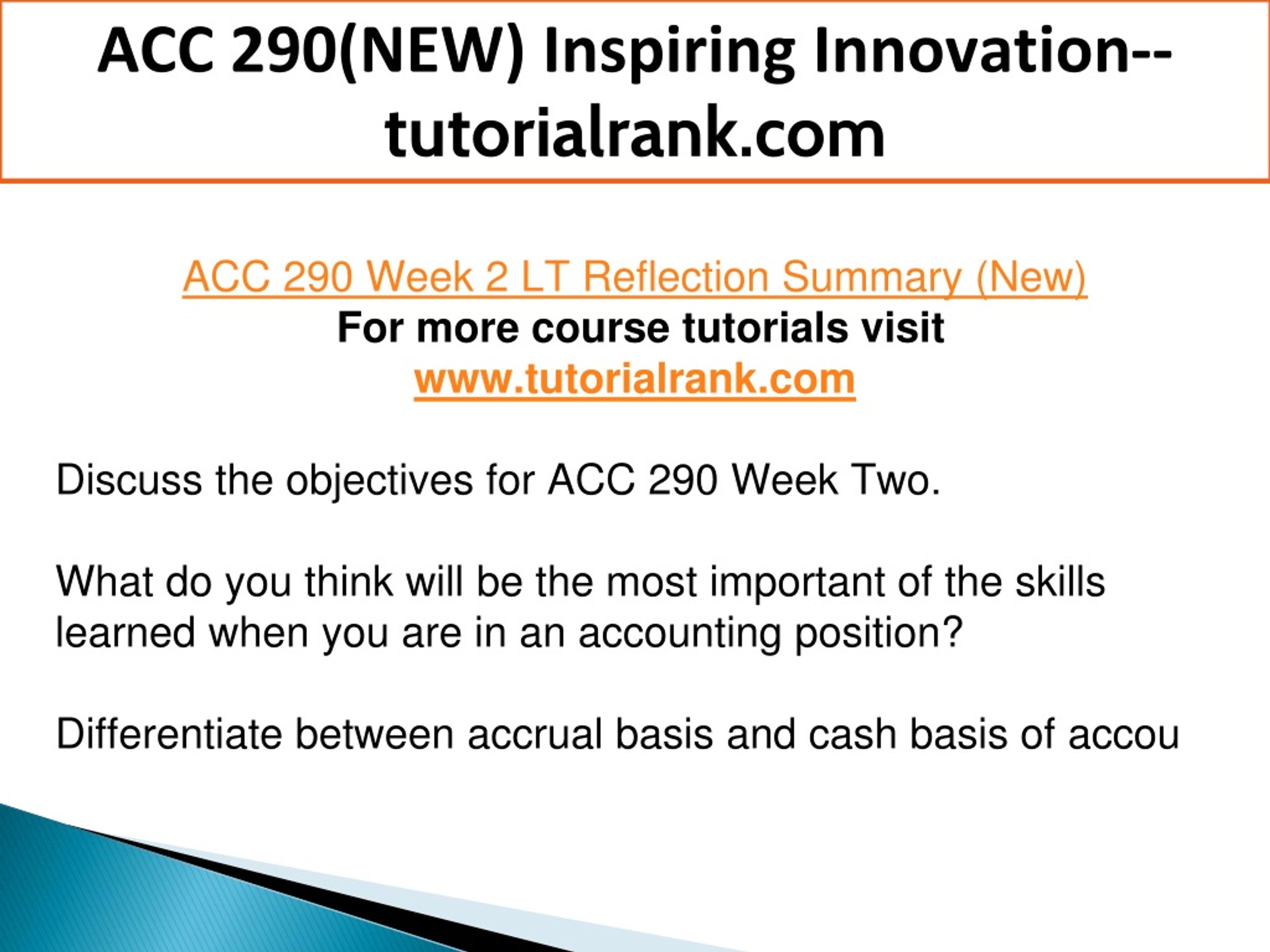 ACC 290(NEW) Inspiring Innovation--tutorialrank.com

ACC 290 Week 2 LT Reflection Summary (New)
For more course tutorials visit
www.tutorialrank.com

Discuss the objectives for ACC 290 Week Two.

What do you think will be the most important of the skills learned when you are in an accounting position?

Differentiate between accrual basis and cash basis of accou